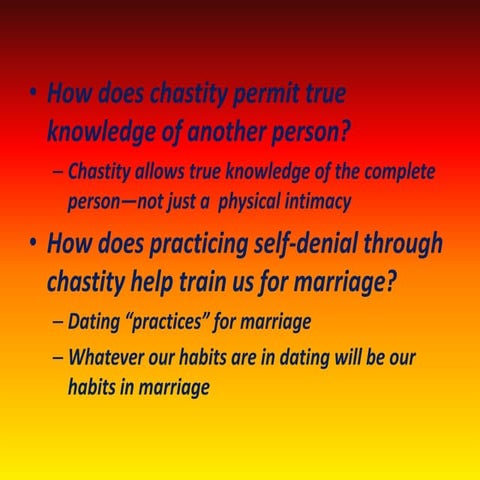 • How does chastity permit true knowledge of another person?

– Chastity allows true knowledge of the complete person—not just a physical intimacy

• How does practicing self-denial through chastity help train us for marriage?

– Dating “practices” for marriage

– Whatever our habits are in dating will be our habits in marriage